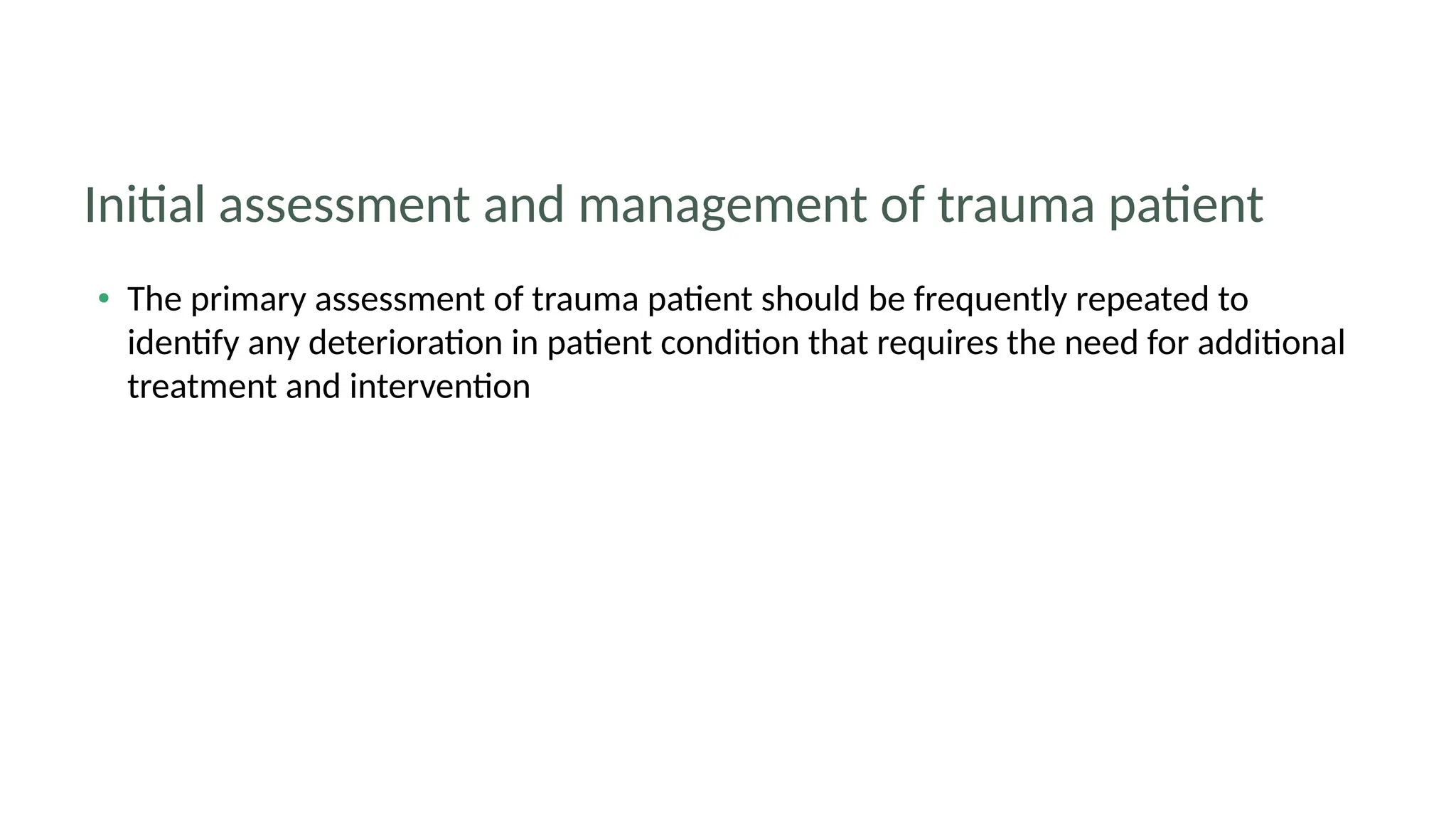 Initial assessment and management of trauma patient

• The primary assessment of trauma patient should be frequently repeated to identify any deterioration in patient condition that requires the need for additional treatment and intervention